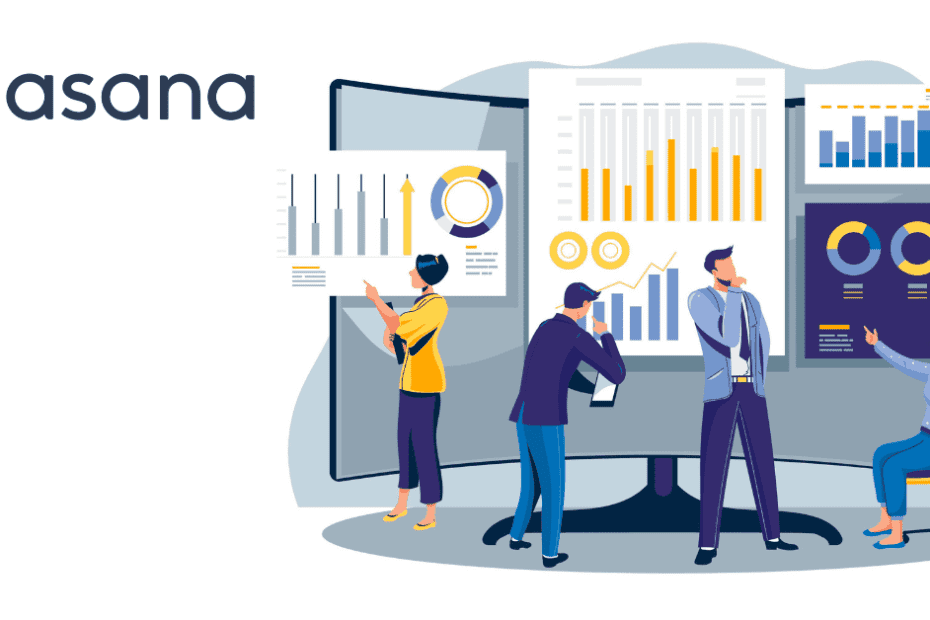 asana